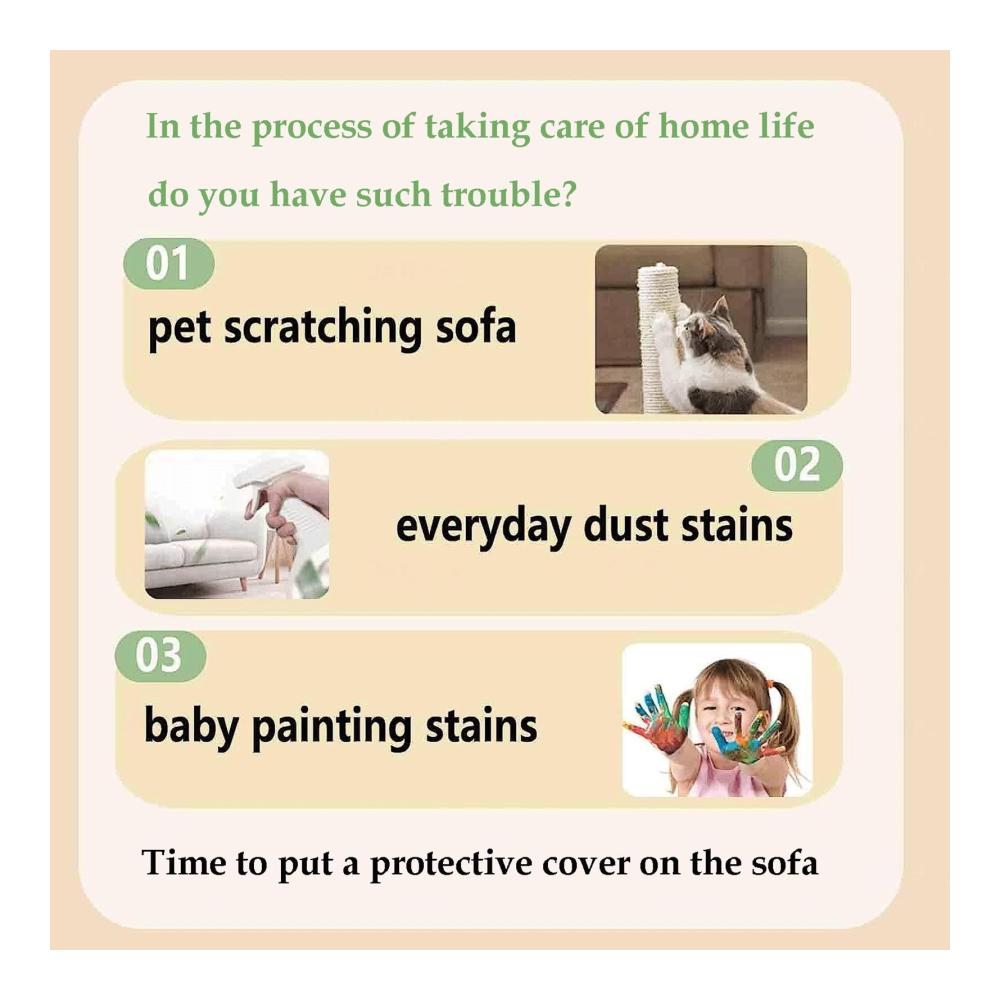 In the process of taking care of home life do you have such trouble?

01
pet scratching sofa

02
everyday dust stains

03
baby painting stains

Time to put a protective cover on the sofa